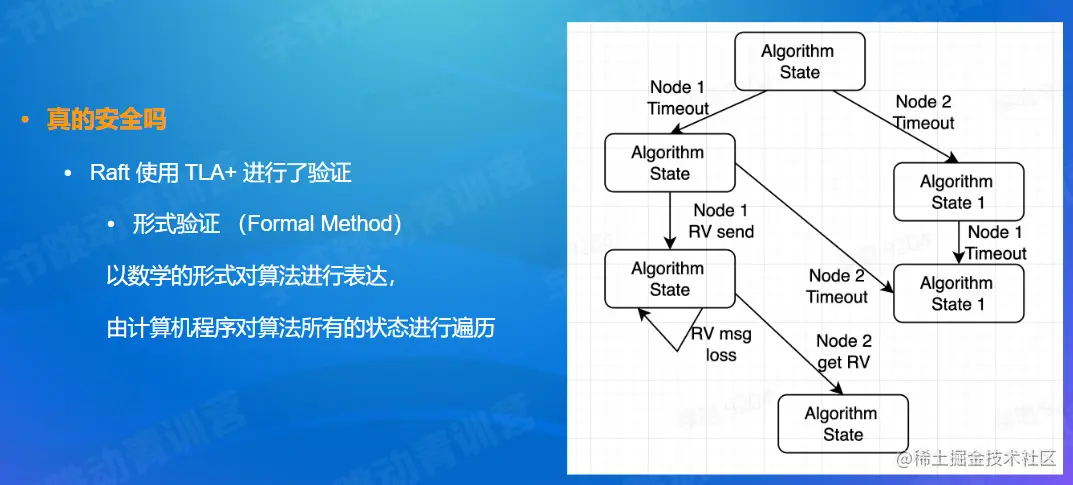 • 真的安全吗

• Raft 使用 TLA+ 进行了验证

• 形式验证 （Formal Method）

以数学的形式对算法进行表达，

由计算机程序对算法所有的状态进行遍历

Algorithm State

Node 1 Timeout

Node 2 Timeout

Algorithm State

Algorithm State 1

Node 1 RV send

Node 1 Timeout

Algorithm State

Node 2 Timeout

Algorithm State 1

RV msg loss

Node 2 get RV

Algorithm State

@稀土掘金技术社区